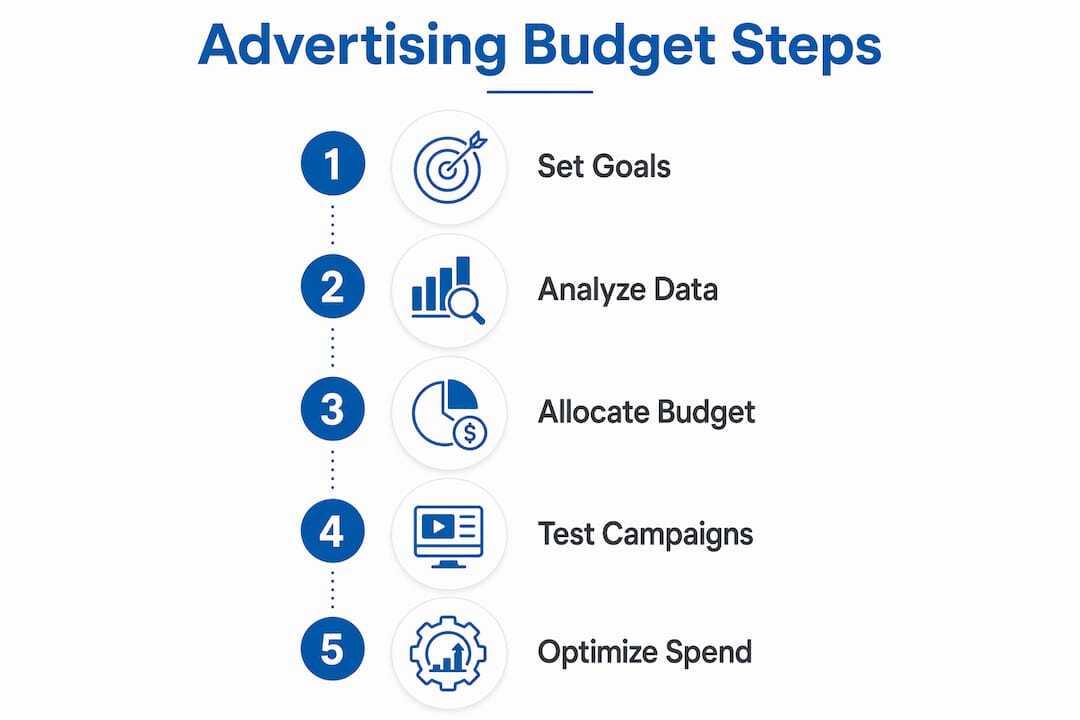 Advertising Budget Steps

1 Set Goals

2 Analyze Data

3 Allocate Budget

4 Test Campaigns

5 Optimize Spend